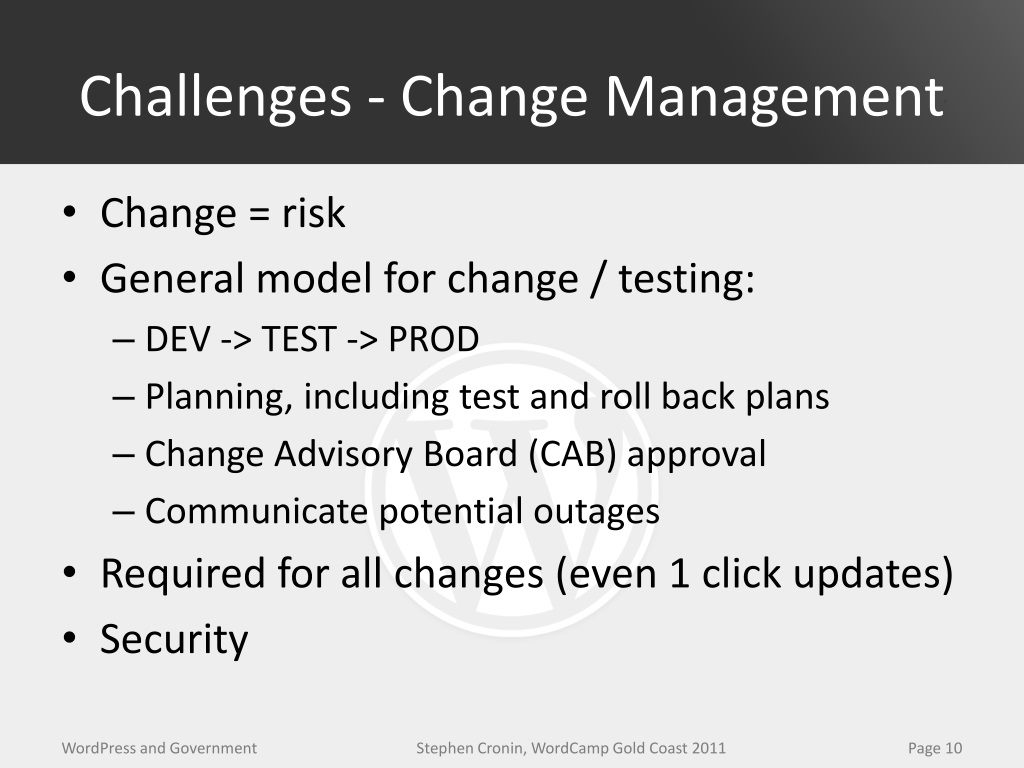 Challenges - Change Management

• Change = risk
• General model for change / testing:
– DEV -> TEST -> PROD
– Planning, including test and roll back plans
– Change Advisory Board (CAB) approval
– Communicate potential outages
• Required for all changes (even 1 click updates)
• Security

WordPress and Government
Stephen Cronin, WordCamp Gold Coast 2011
Page 10